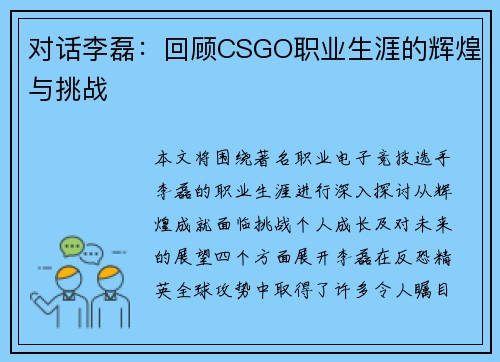 对话李磊：回顾CSGO职业生涯的辉煌与挑战

本文将围绕著名职业电子竞技选手李磊的职业生涯进行深入探讨从辉煌成就面临挑战个人成长及对未来的展望四个方面展开李磊在反恐精英全球攻势中取得了许多令人瞩目